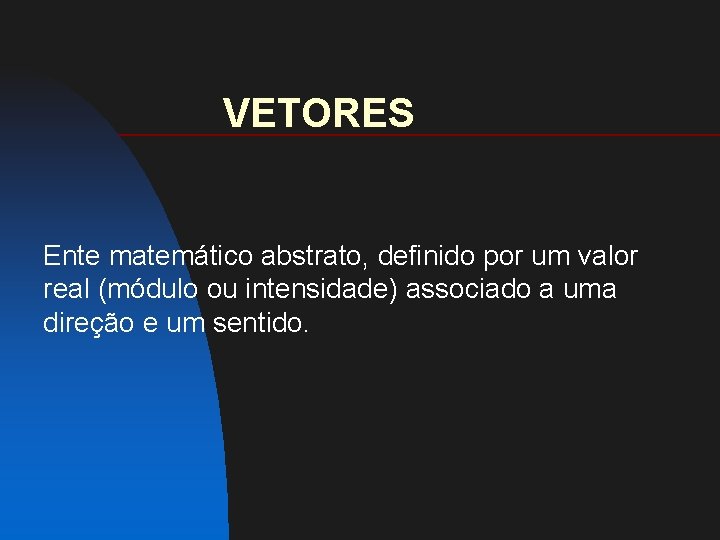 VETORES

Ente matemático abstrato, definido por um valor real (módulo ou intensidade) associado a uma direção e um sentido.